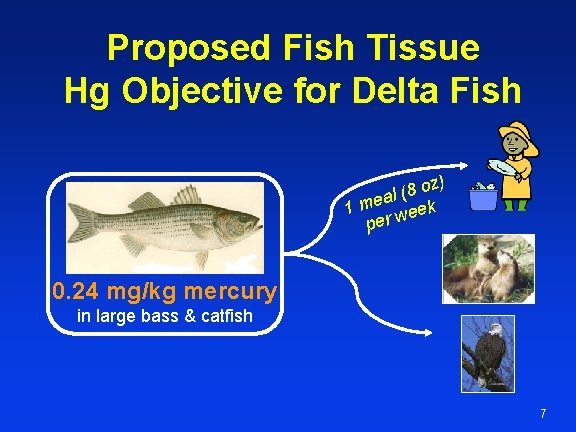 Proposed Fish Tissue Hg Objective for Delta Fish

0.24 mg/kg mercury
in large bass & catfish

1 meal (8 oz) per week

7